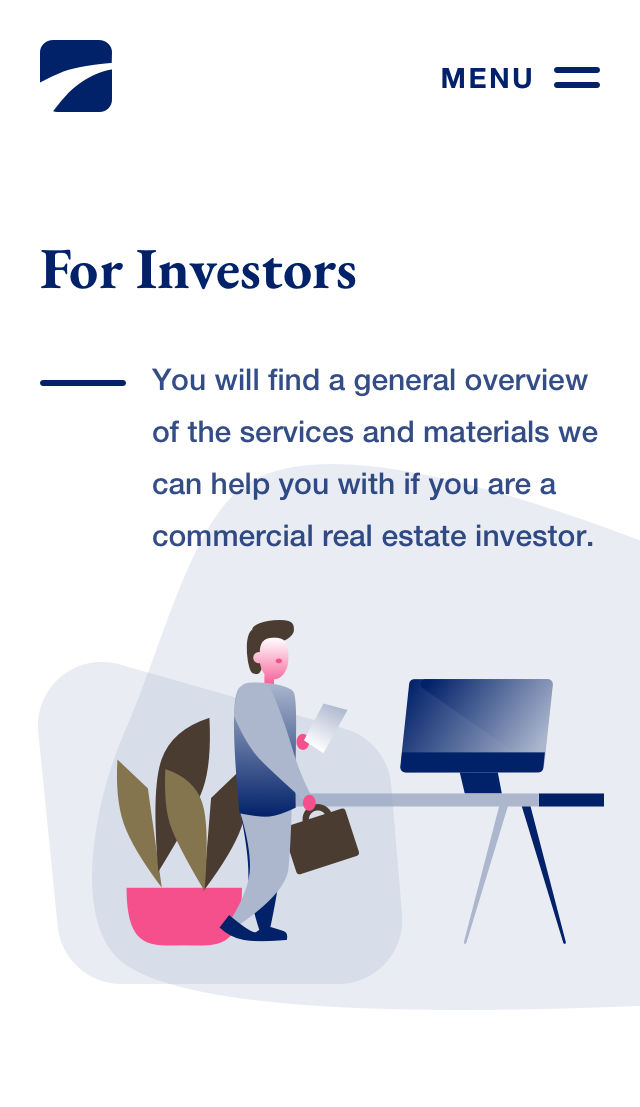 MENU

For Investors

You will find a general overview of the services and materials we can help you with if you are a commercial real estate investor.